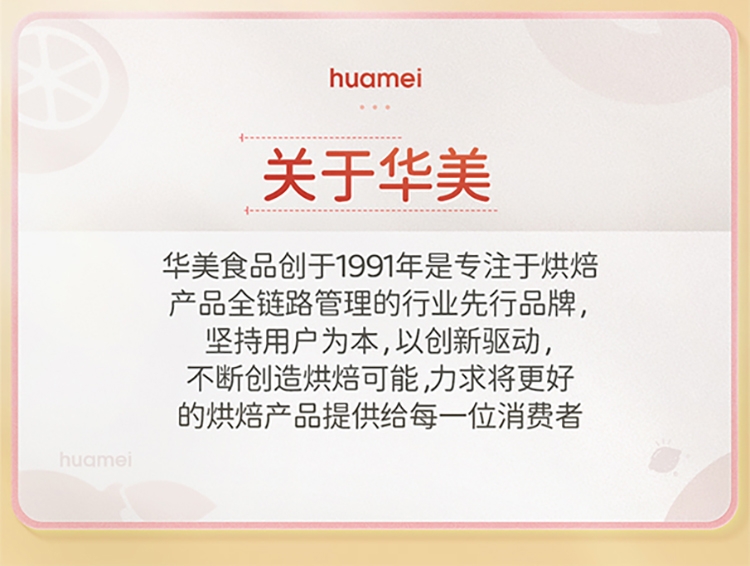 huamei

关于华美

华美食品创于1991年是专注于烘焙产品全链路管理的行业先行品牌，坚持用户为本，以创新驱动，不断创造烘焙可能，力求将更好的烘焙产品提供给每一位消费者

huamei